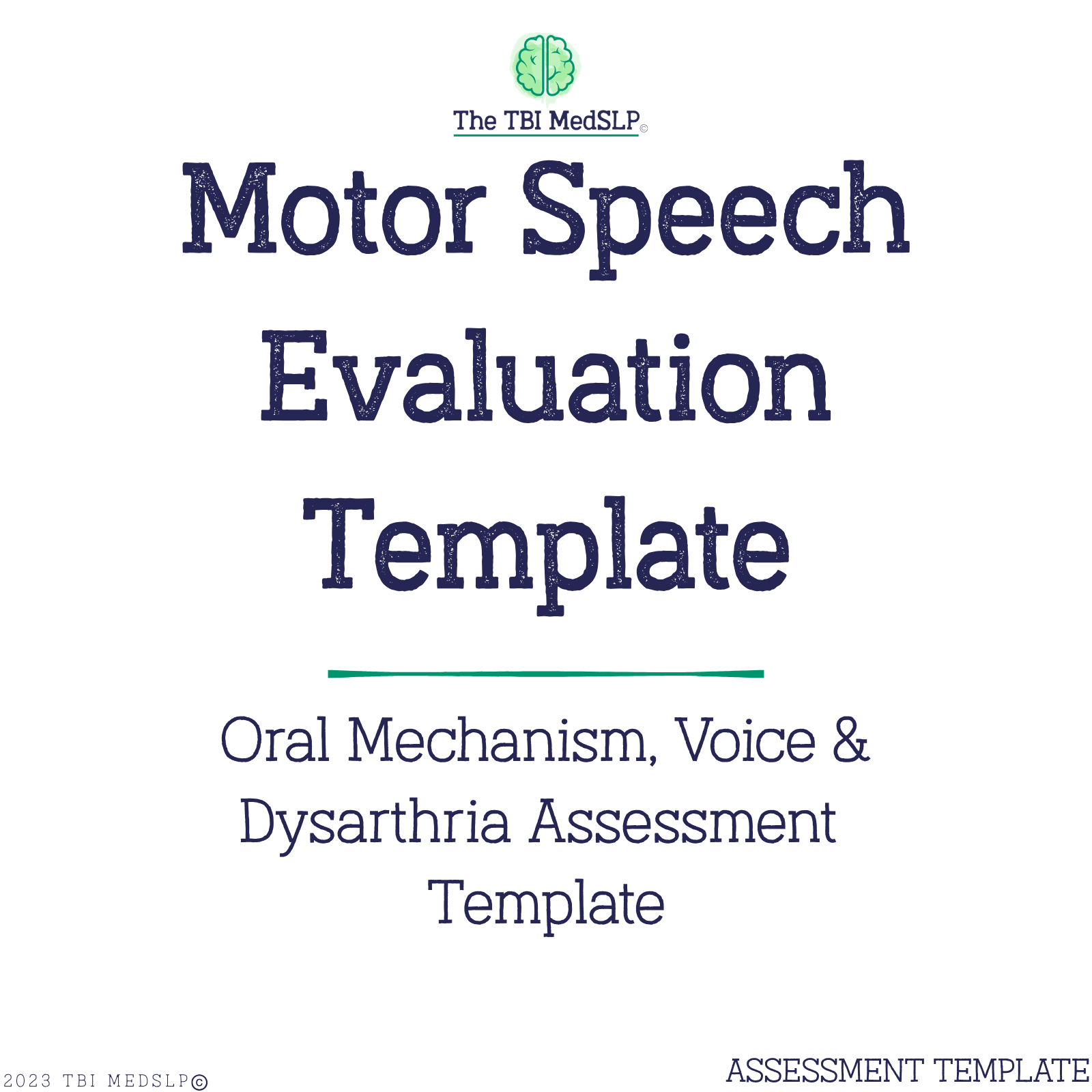 The TBI MedSLP©

Motor Speech Evaluation Template

Oral Mechanism, Voice & Dysarthria Assessment Template

2023 TBI MEDSLP©

ASSESSMENT TEMPLATE